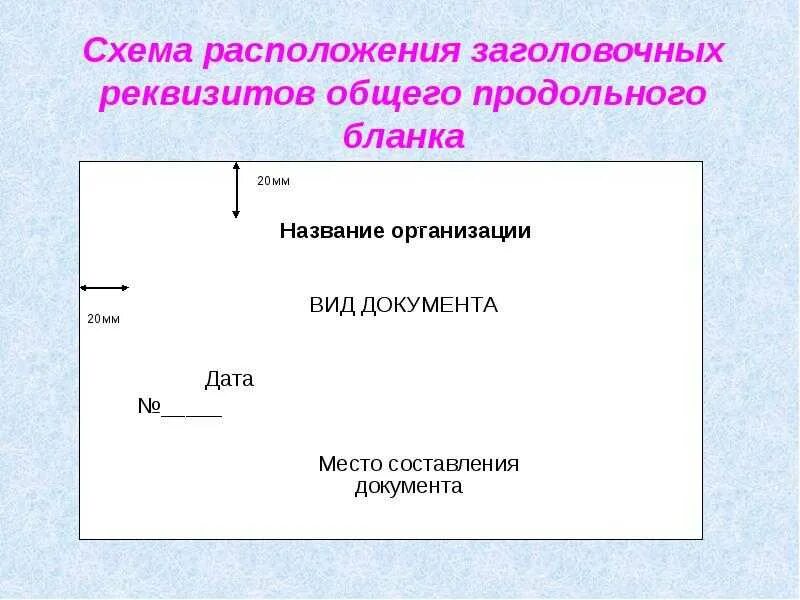 Схема расположения заголовочных реквизитов общего продольного бланка

20мм

Название организации

20мм

ВИД ДОКУМЕНТА

Дата

№_____

Место составления документа